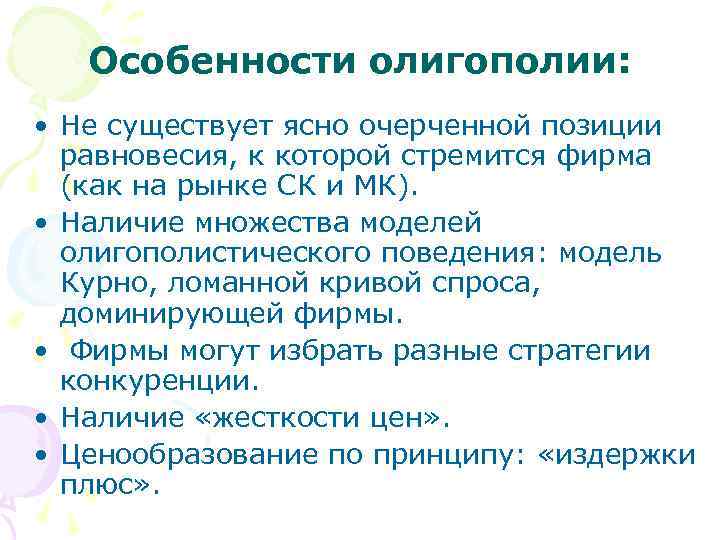 Особенности олигополии:

• Не существует ясно очерченной позиции равновесия, к которой стремится фирма (как на рынке СК и МК).
• Наличие множества моделей олигополистического поведения: модель Курно, ломанной кривой спроса, доминирующей фирмы.
• Фирмы могут избрать разные стратегии конкуренции.
• Наличие «жесткости цен».
• Ценообразование по принципу: «издержки плюс».